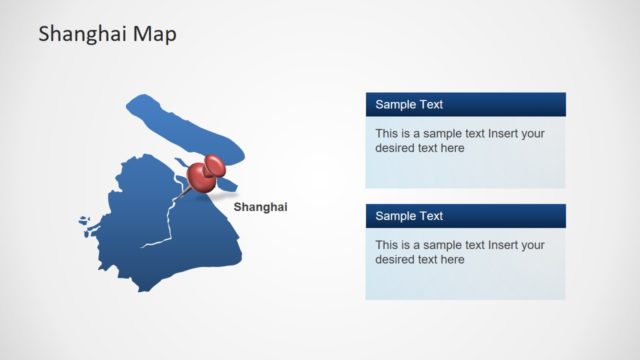 Shanghai Map

Shanghai

Sample Text

This is a sample text Insert your desired text here

Sample Text

This is a sample text Insert your desired text here